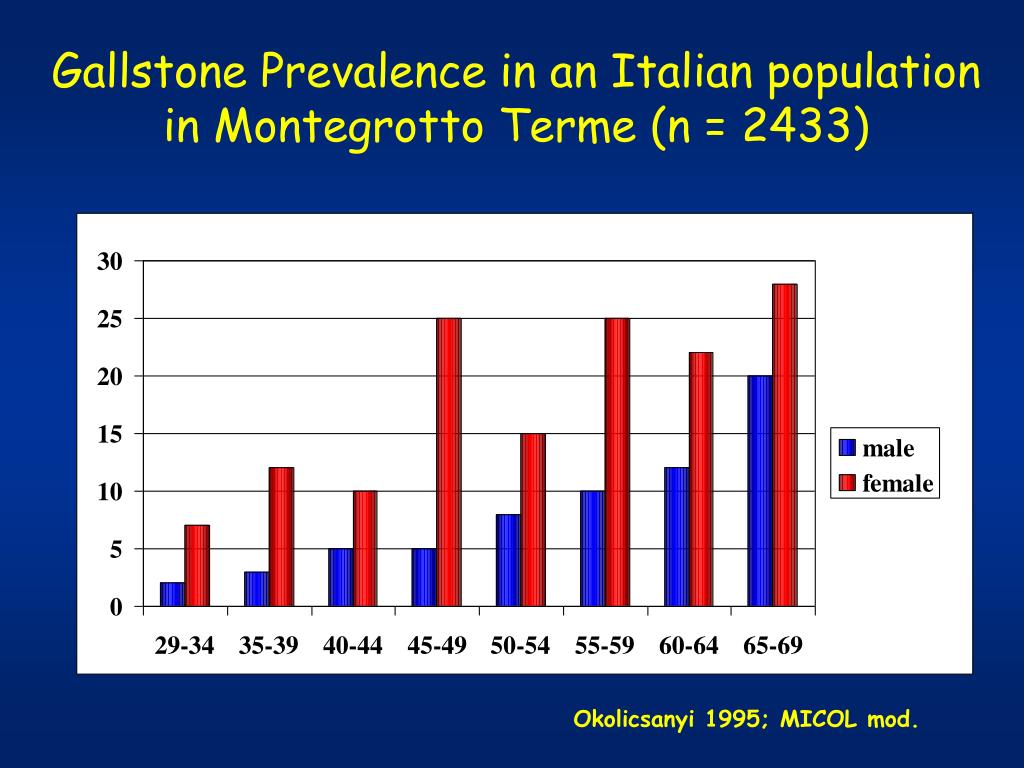 Gallstone Prevalence in an Italian population in Montegrotto Terme (n = 2433)

30
25
20
15
10
5
0

29-34 35-39 40-44 45-49 50-54 55-59 60-64 65-69

male
female

Okolicsanyi 1995; MICOL mod.